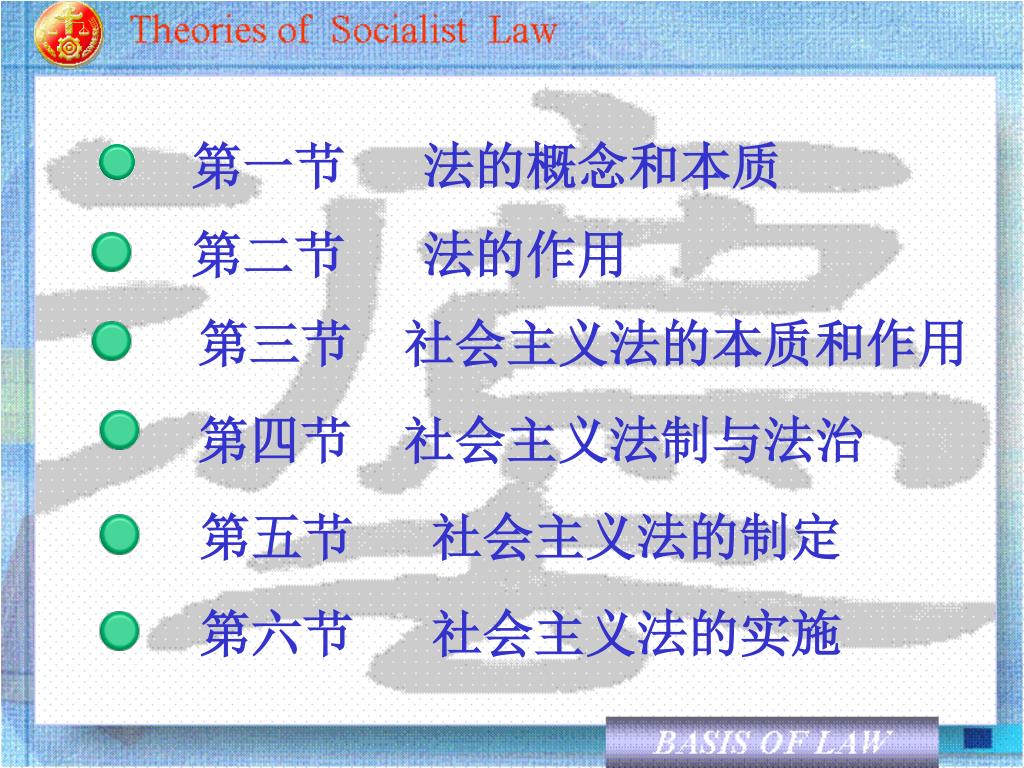 Theories of Socialist Law

第一节　法的概念和本质

第二节　法的作用

第三节　社会主义法的本质和作用

第四节　社会主义法制与法治

第五节　社会主义法的制定

第六节　社会主义法的实施

BASIS OF LAW